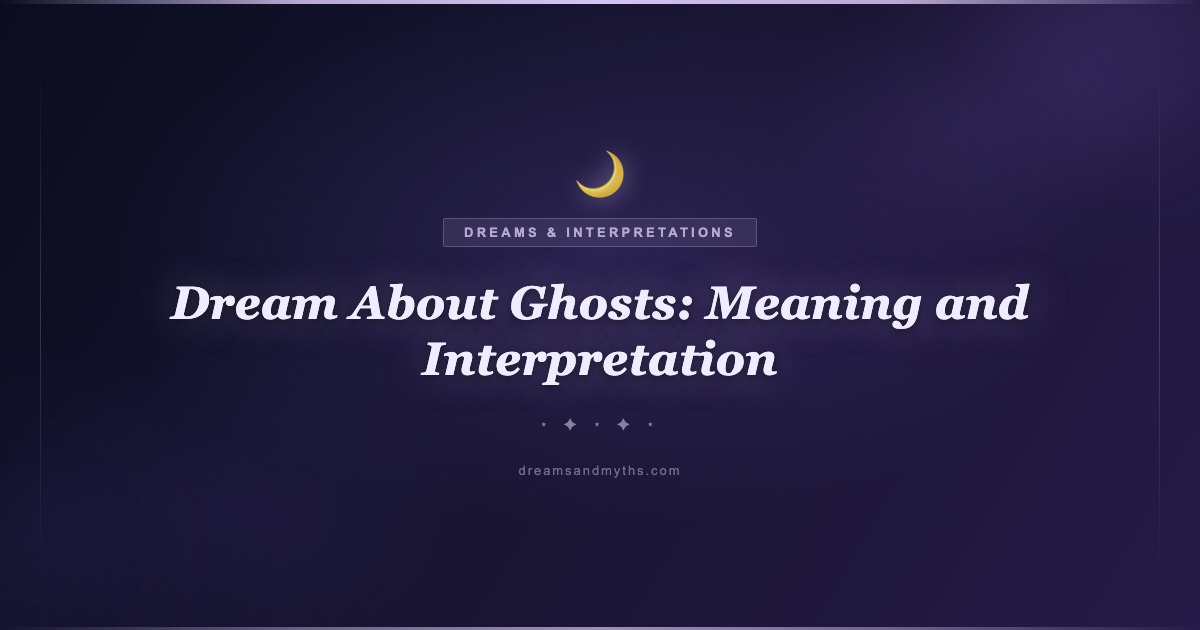 DREAMS & INTERPRETATIONS

Dream About Ghosts: Meaning and Interpretation

dreamsandmyths.com